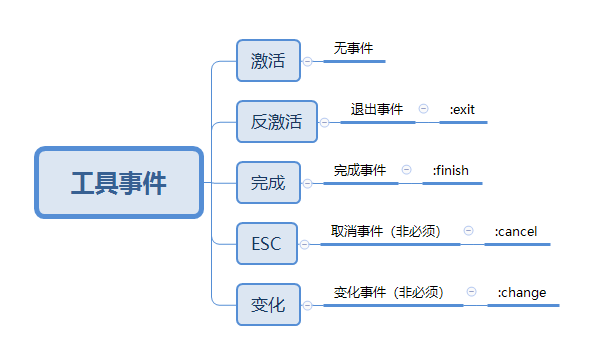 工具事件

激活
无事件

反激活
退出事件
:exit

完成
完成事件
:finish

ESC
取消事件（非必须）
:cancel

变化
变化事件（非必须）
:change